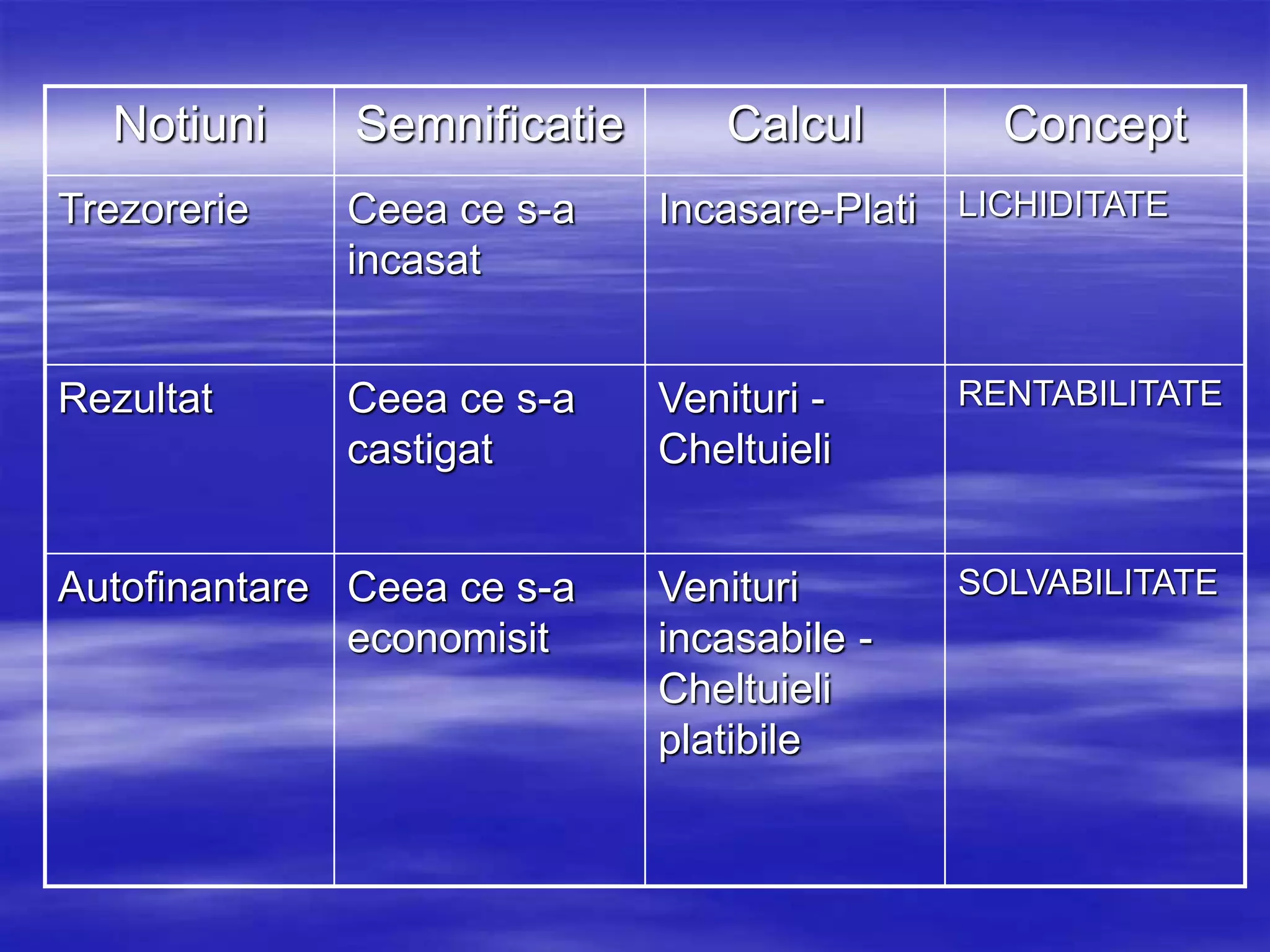 | Notiuni | Semnificatie | Calcul | Concept |
|---|---|---|---|
| Trezorerie | Ceea ce s-a incasat | Incasare-Plati | LICHIDITATE |
| Rezultat | Ceea ce s-a castigat | Venituri - Cheltuieli | RENTABILITATE |
| Autofinantare | Ceea ce s-a economisit | Venituri incasabile - Cheltuieli platibile | SOLVABILITATE |